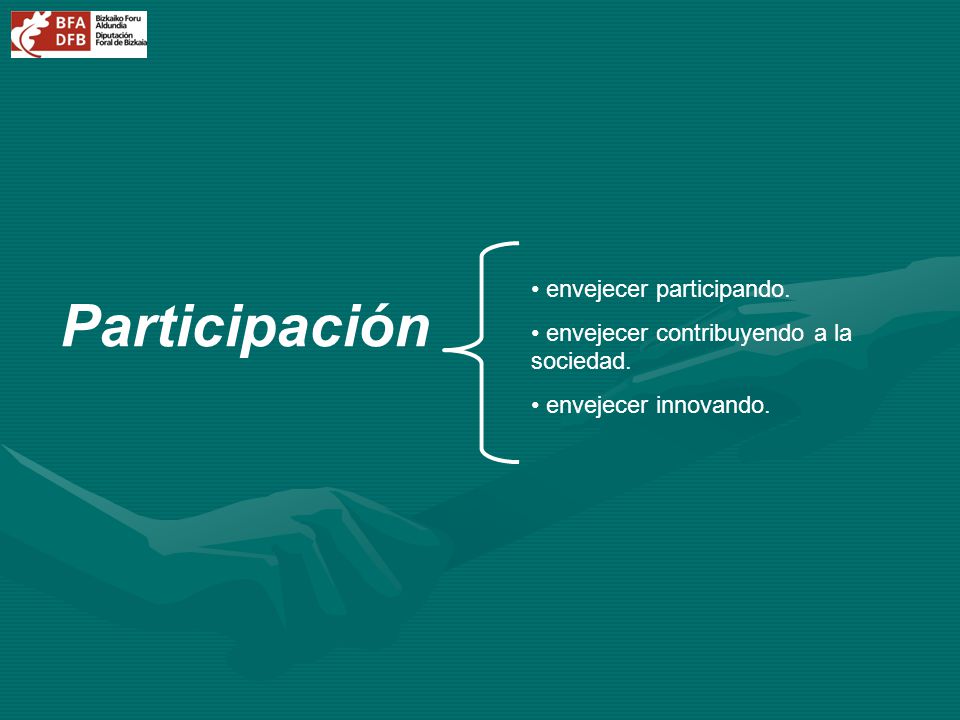 BFA DFB Bizkaiko Foru Aldundia Diputación Foral de Bizkaia

Participación

• envejecer participando.

• envejecer contribuyendo a la sociedad.

• envejecer innovando.